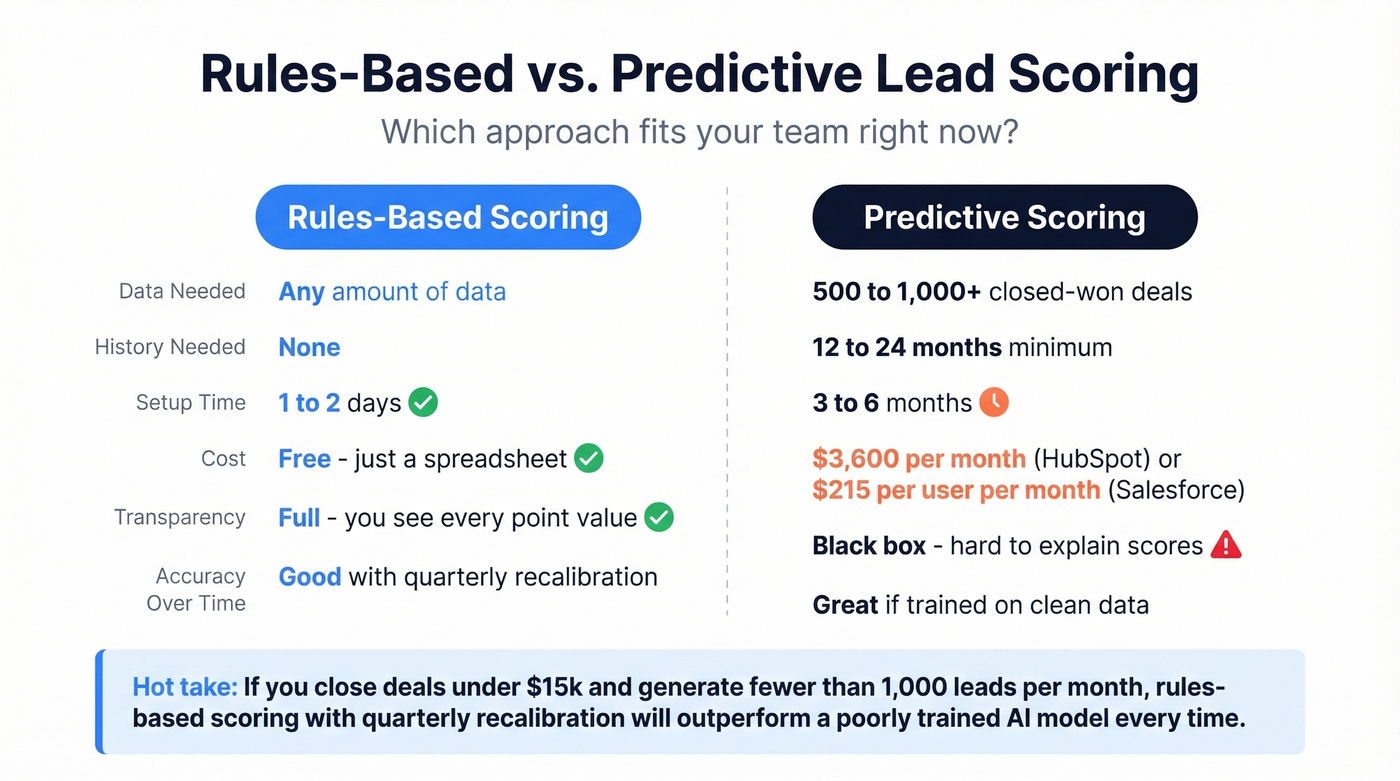 Rules-Based vs. Predictive Lead Scoring

Which approach fits your team right now?

| | Rules-Based Scoring | Predictive Scoring |
|---|---|---|
| Data Needed | Any amount of data | 500 to 1,000+ closed-won deals |
| History Needed | None | 12 to 24 months minimum |
| Setup Time | 1 to 2 days | 3 to 6 months |
| Cost | Free - just a spreadsheet | \$3,600 per month (HubSpot) or \$215 per user per month (Salesforce) |
| Transparency | Full - you see every point value | Black box - hard to explain scores |
| Accuracy Over Time | Good with quarterly recalibration | Great if trained on clean data |

Hot take: If you close deals under \$15k and generate fewer than 1,000 leads per month, rules-based scoring with quarterly recalibration will outperform a poorly trained AI model every time.